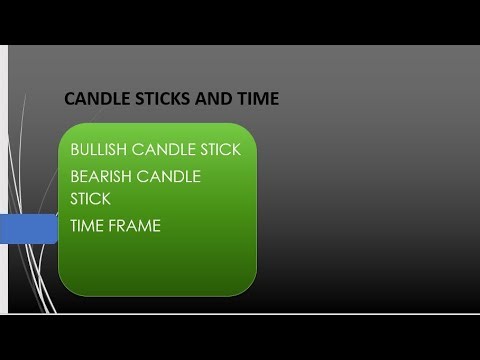 CANDLE STICKS AND TIME

BULLISH CANDLE STICK

BEARISH CANDLE STICK

TIME FRAME